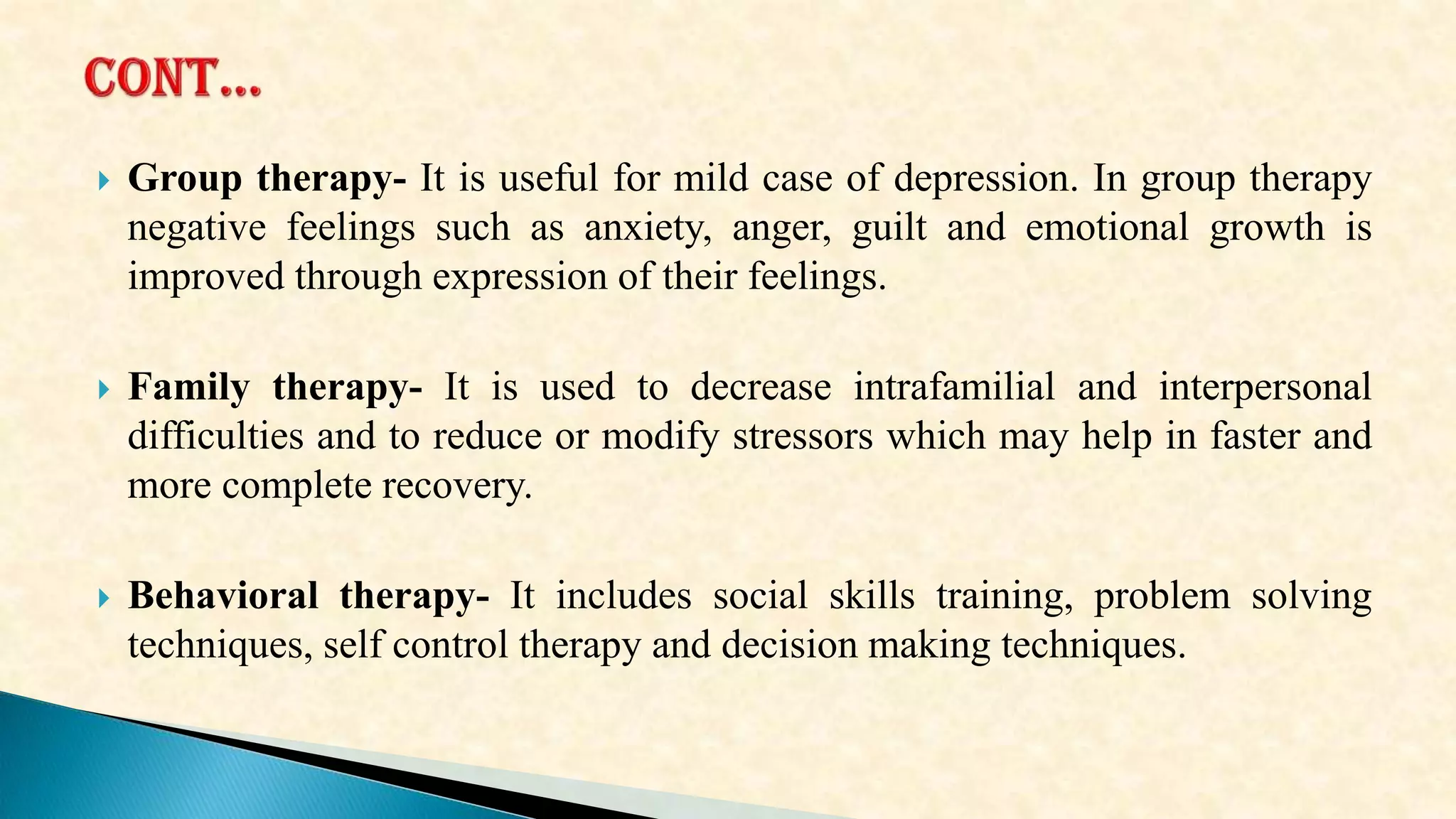 CONT…

Group therapy- It is useful for mild case of depression. In group therapy negative feelings such as anxiety, anger, guilt and emotional growth is improved through expression of their feelings.

Family therapy- It is used to decrease intrafamilial and interpersonal difficulties and to reduce or modify stressors which may help in faster and more complete recovery.

Behavioral therapy- It includes social skills training, problem solving techniques, self control therapy and decision making techniques.